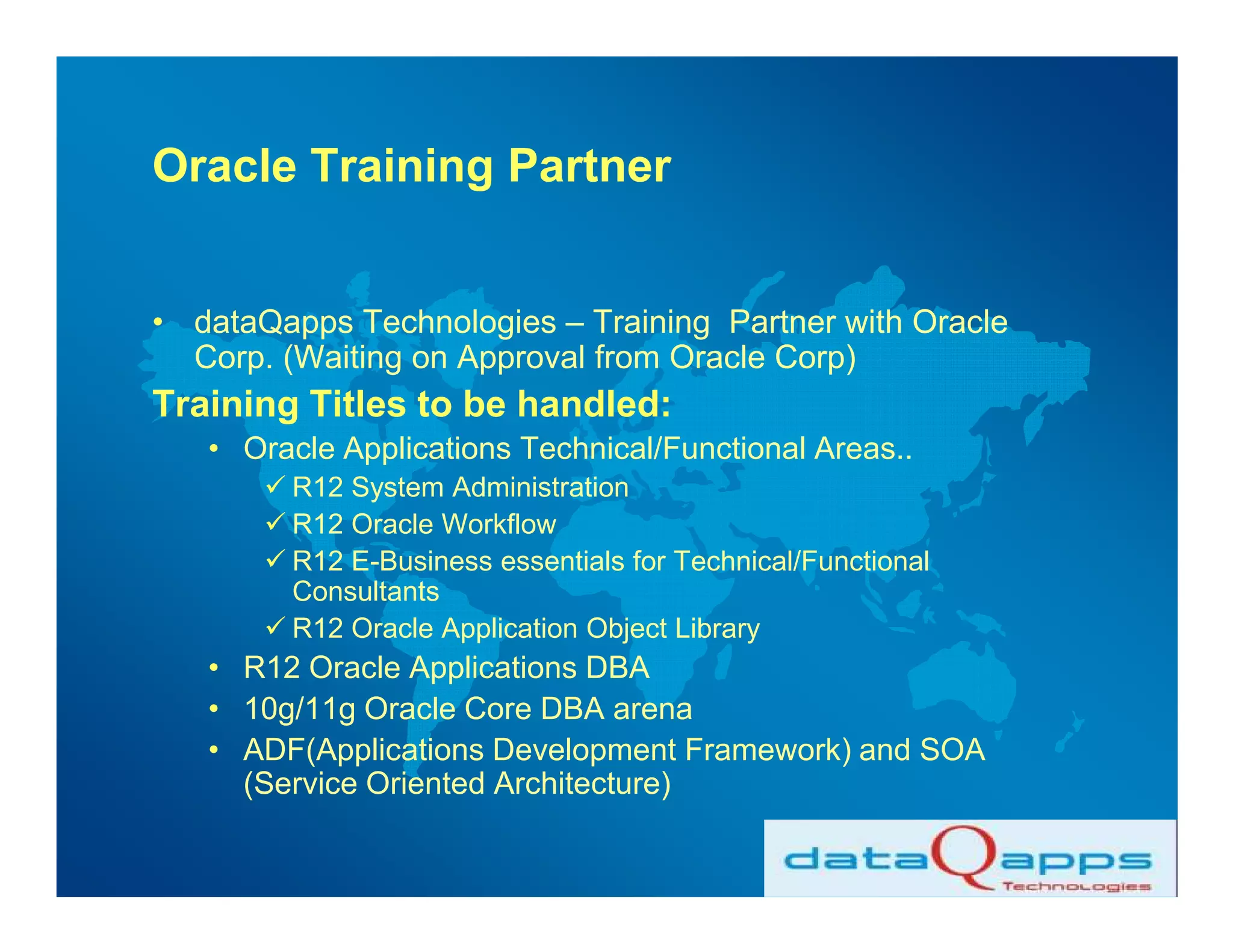 Oracle Training Partner

• dataQapps Technologies – Training Partner with Oracle Corp. (Waiting on Approval from Oracle Corp)

Training Titles to be handled:

• Oracle Applications Technical/Functional Areas..
✓ R12 System Administration
✓ R12 Oracle Workflow
✓ R12 E-Business essentials for Technical/Functional Consultants
✓ R12 Oracle Application Object Library
• R12 Oracle Applications DBA
• 10g/11g Oracle Core DBA arena
• ADF(Applications Development Framework) and SOA (Service Oriented Architecture)

dataQapps Technologies